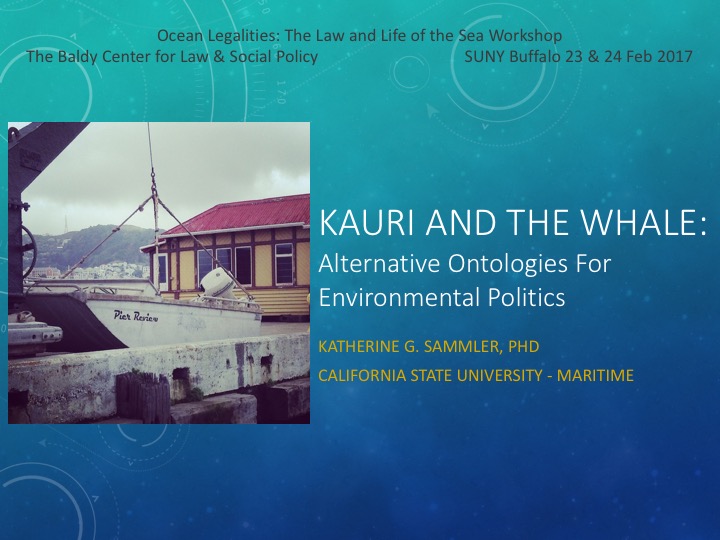 Ocean Legalities: The Law and Life of the Sea Workshop
The Baldy Center for Law & Social Policy SUNY Buffalo 23 & 24 Feb 2017

Pier Review

KAURI AND THE WHALE:
Alternative Ontologies For Environmental Politics

KATHERINE G. SAMMLER, PHD
CALIFORNIA STATE UNIVERSITY - MARITIME